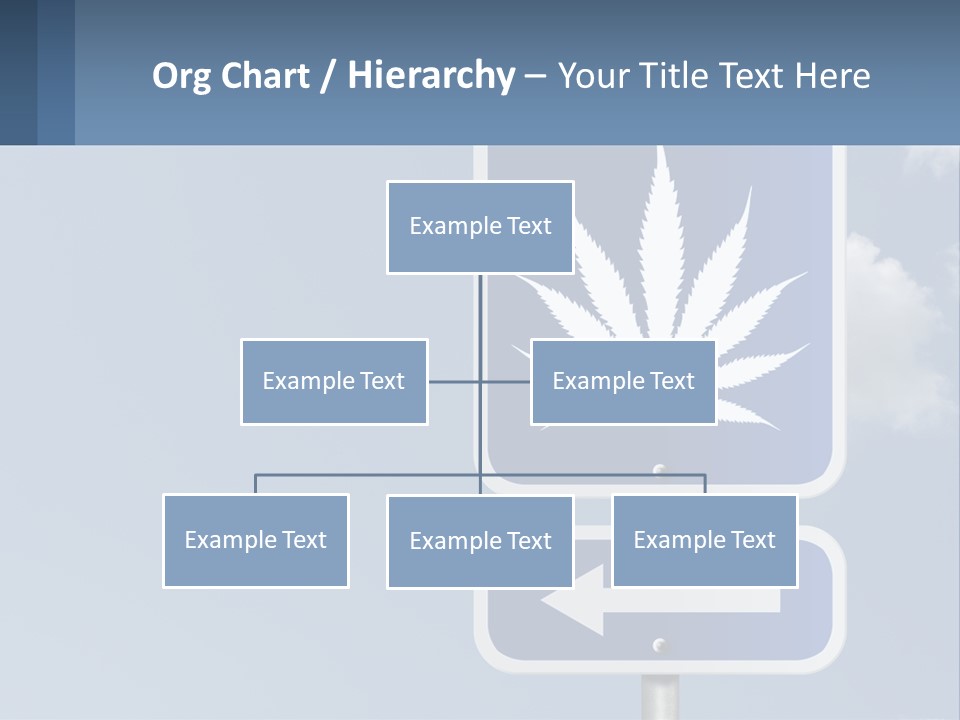 Org Chart / Hierarchy – Your Title Text Here

Example Text

Example Text

Example Text

Example Text

Example Text

Example Text